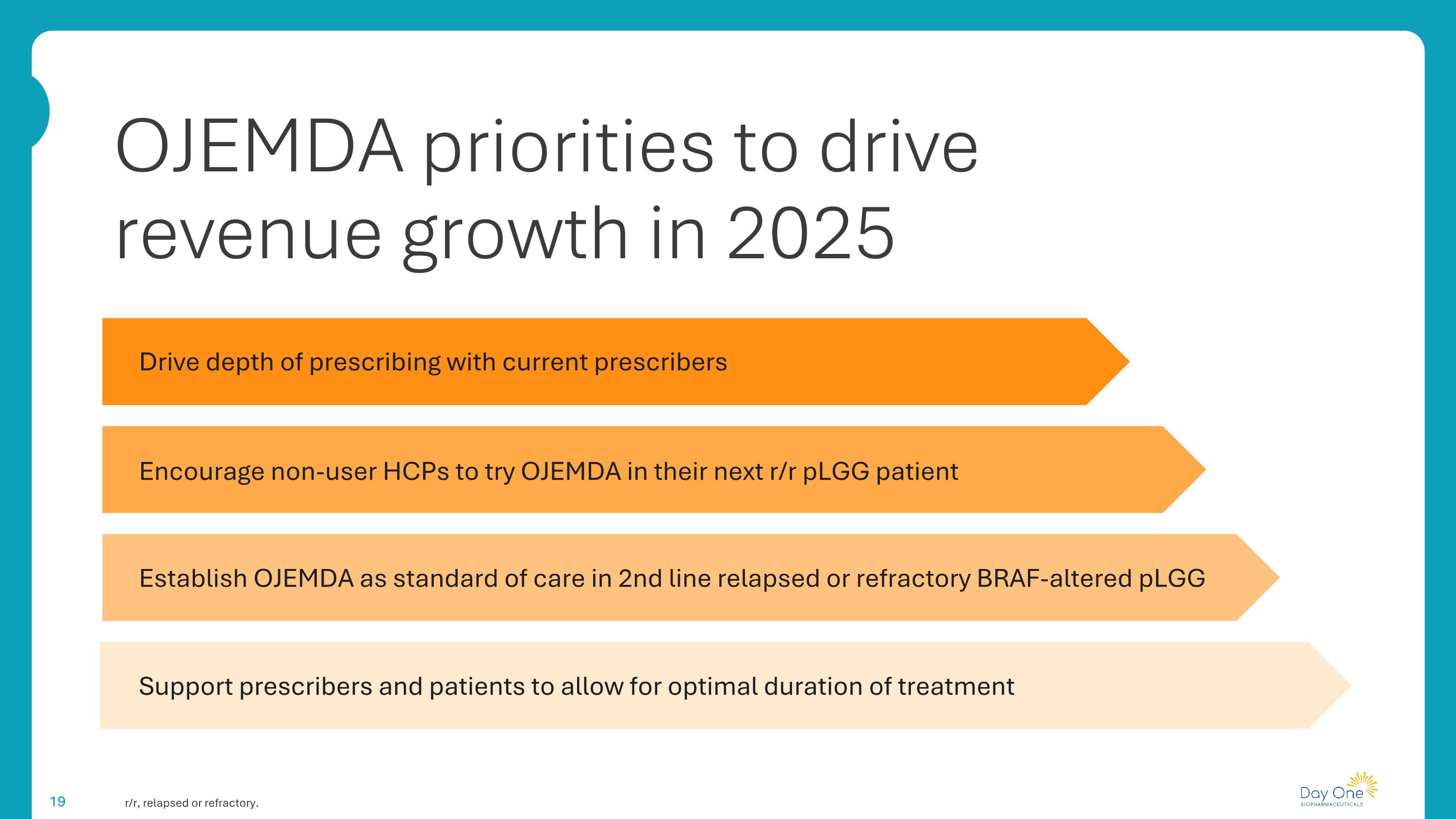 OJEMDA priorities to drive revenue growth in 2025

Drive depth of prescribing with current prescribers

Encourage non-user HCPs to try OJEMDA in their next r/r pLGG patient

Establish OJEMDA as standard of care in 2nd line relapsed or refractory BRAF-altered pLGG

Support prescribers and patients to allow for optimal duration of treatment

19

r/r, relapsed or refractory.

Day One
BIOPHARMACEUTICALS